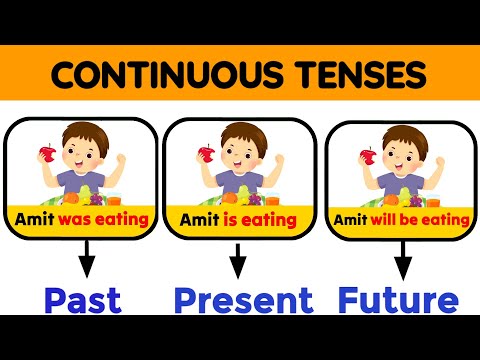 CONTINUOUS TENSES

Amit was eating

Past

Amit is eating

Present

Amit will be eating

Future